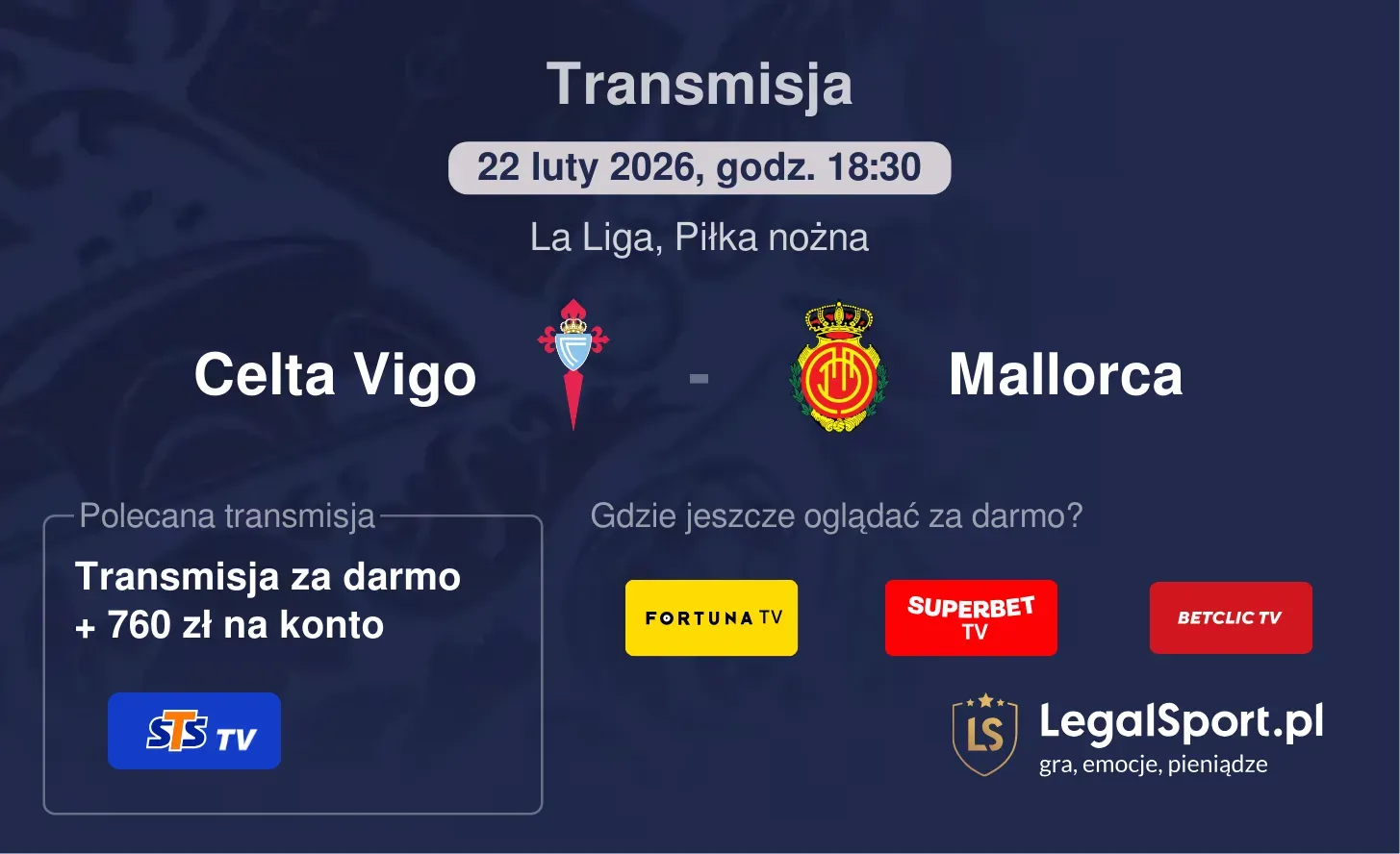 Transmisja

22 luty 2026, godz. 18:30

La Liga, Piłka nożna

Celta Vigo - Mallorca

Polecana transmisja

Transmisja za darmo + 760 zł na konto

STS TV

Gdzie jeszcze oglądać za darmo?

FORTUNA TV

SUPERBET TV

BETCLIC TV

LS LegalSport.pl
gra, emocje, pieniądze